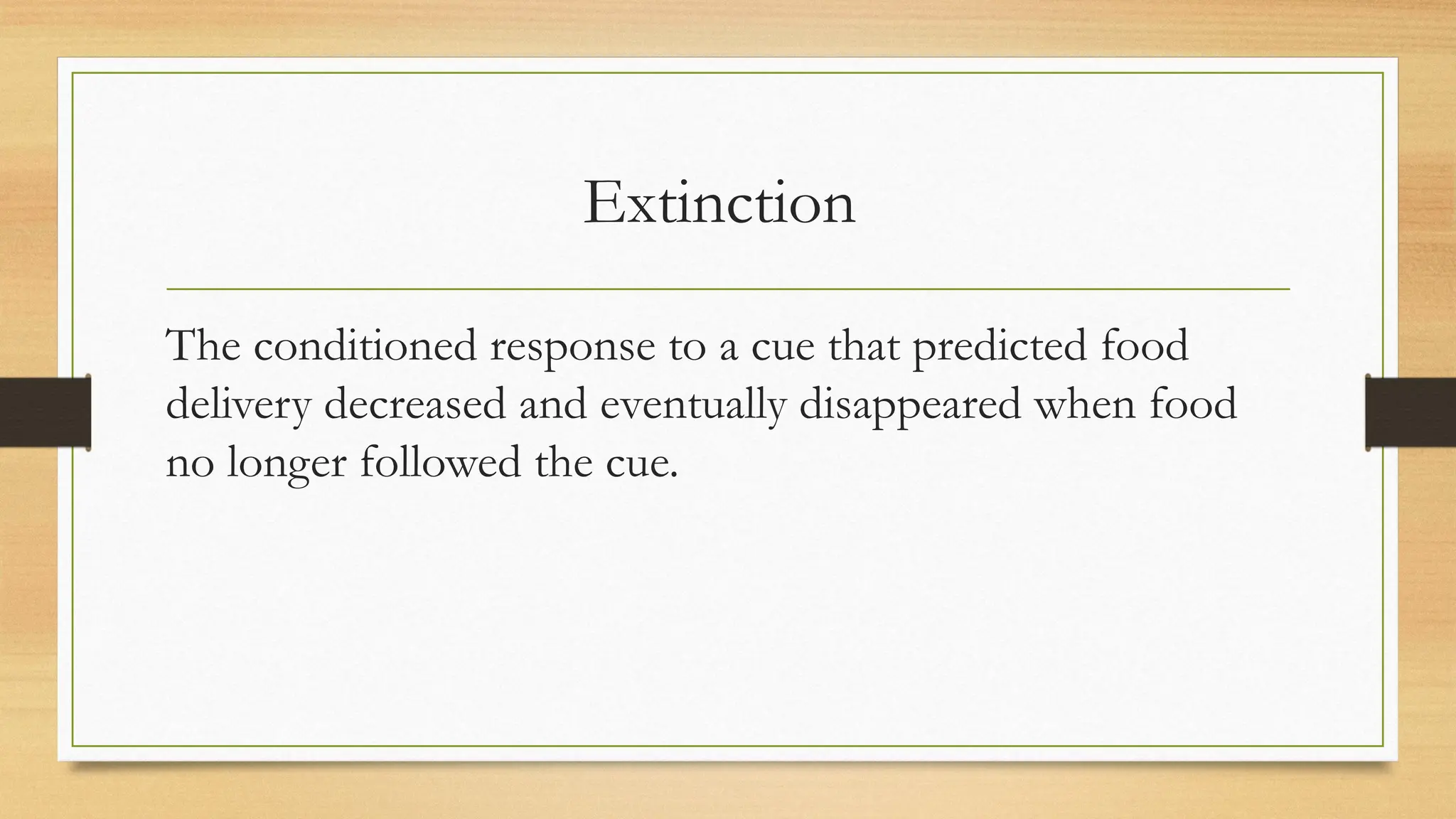 Extinction

The conditioned response to a cue that predicted food delivery decreased and eventually disappeared when food no longer followed the cue.